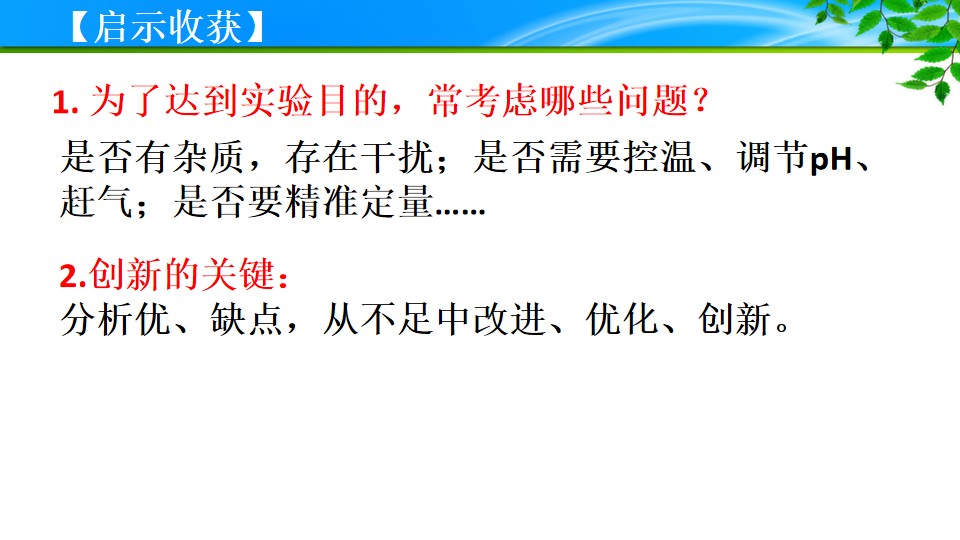 【启示收获】

1.为了达到实验目的，常考虑哪些问题？

是否有杂质，存在干扰；是否需要控温、调节pH、赶气；是否要精准定量……

2.创新的关键：

分析优、缺点，从不足中改进、优化、创新。